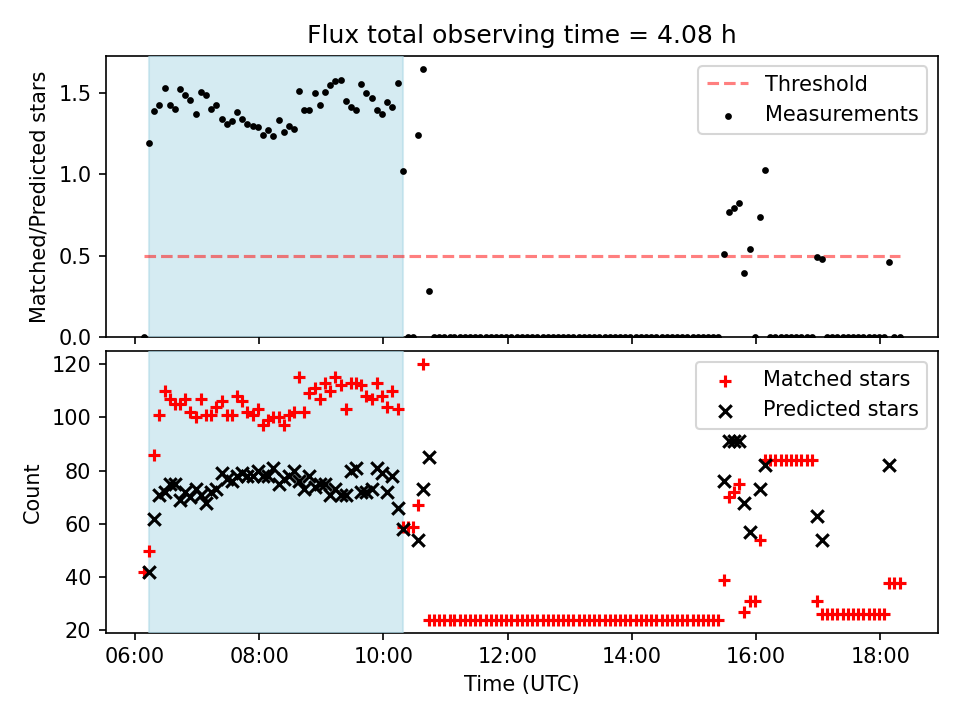 Flux total observing time = 4.08 h

Matched/Predicted stars

1.5
1.0
0.5
0.0

Threshold
Measurements

Count

120
100
80
60
40
20

Matched stars
Predicted stars

06:00 08:00 10:00 12:00 14:00 16:00 18:00

Time (UTC)